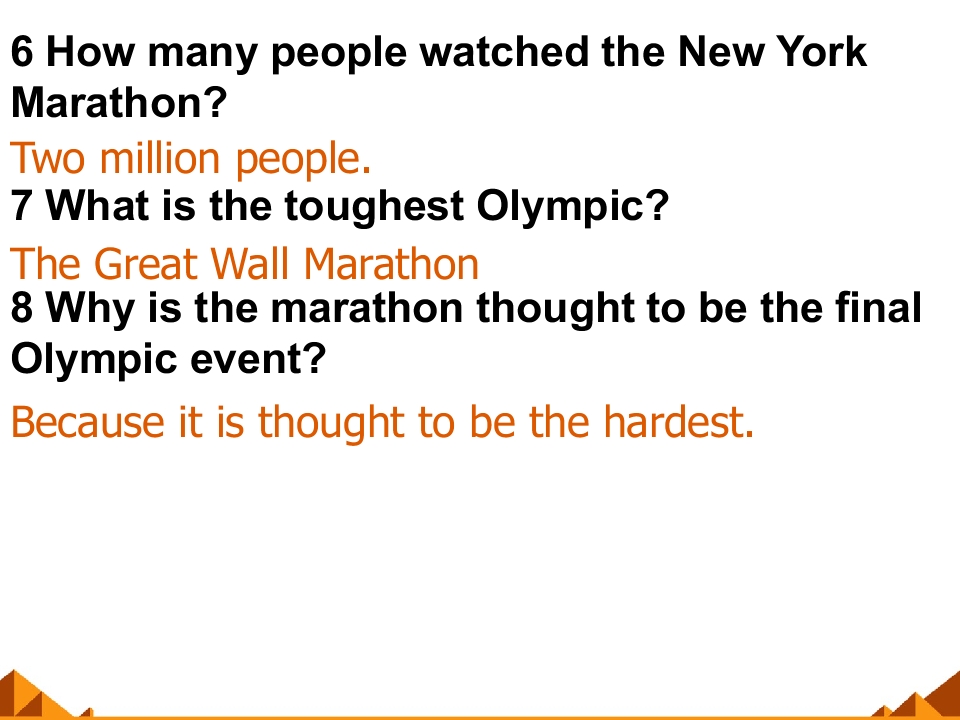 6 How many people watched the New York Marathon?

Two million people.

7 What is the toughest Olympic?

The Great Wall Marathon

8 Why is the marathon thought to be the final Olympic event?

Because it is thought to be the hardest.